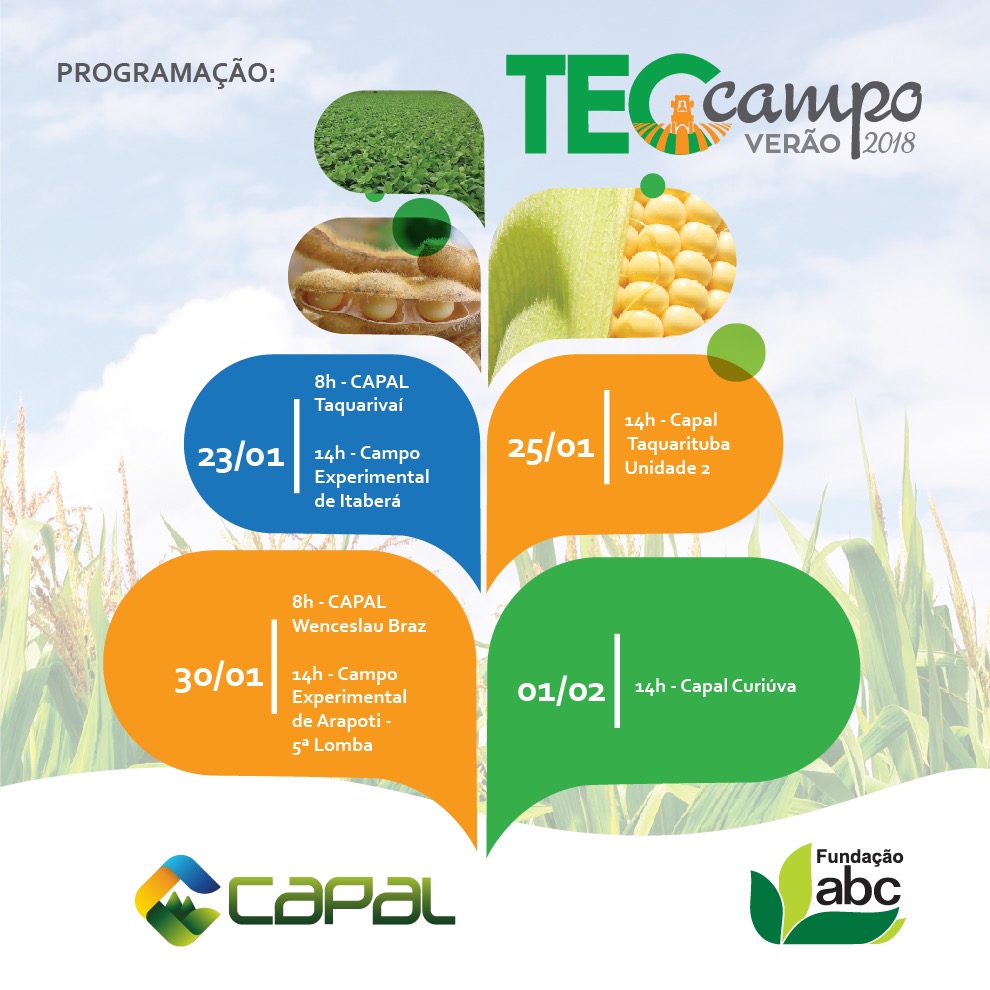 PROGRAMAÇÃO:

TEC campo VERÃO 2018

23/01

8h - CAPAL Taquarivaí

14h - Campo Experimental de Itaberá

25/01

14h - Capal Taquarituba Unidade 2

30/01

8h - CAPAL Wenceslau Braz

14h - Campo Experimental de Arapoti - 5ª Lomba

01/02

14h - Capal Curiúva

CAPAL

Fundação abc